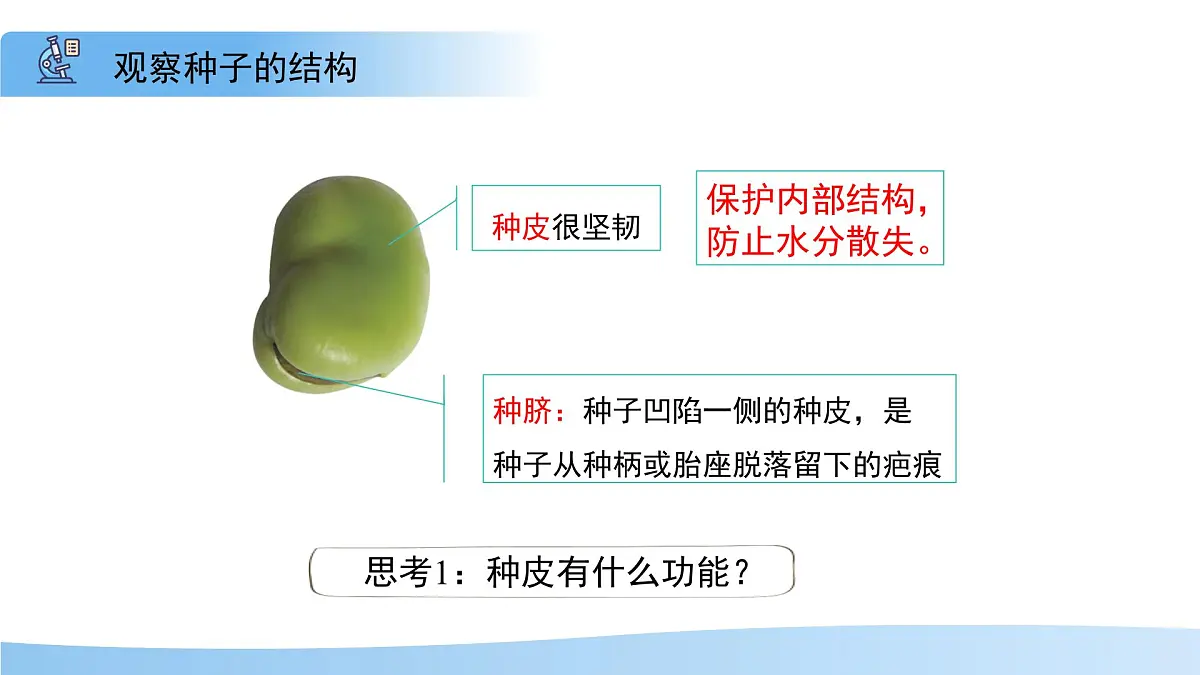 观察种子的结构

种皮很坚韧

保护内部结构，防止水分散失。

种脐：种子凹陷一侧的种皮，是种子从种柄或胎座脱落留下的疤痕

思考1：种皮有什么功能？